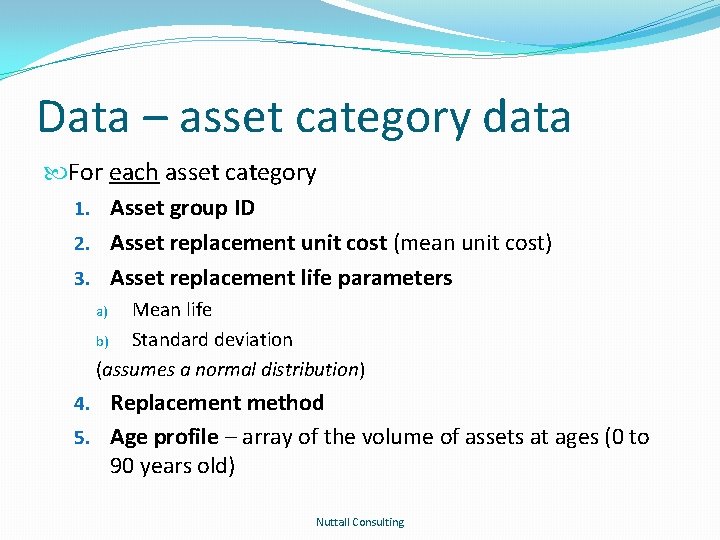 Data – asset category data

For each asset category

1. Asset group ID
2. Asset replacement unit cost (mean unit cost)
3. Asset replacement life parameters
   a) Mean life
   b) Standard deviation
   (assumes a normal distribution)
4. Replacement method
5. Age profile – array of the volume of assets at ages (0 to 90 years old)

Nuttall Consulting